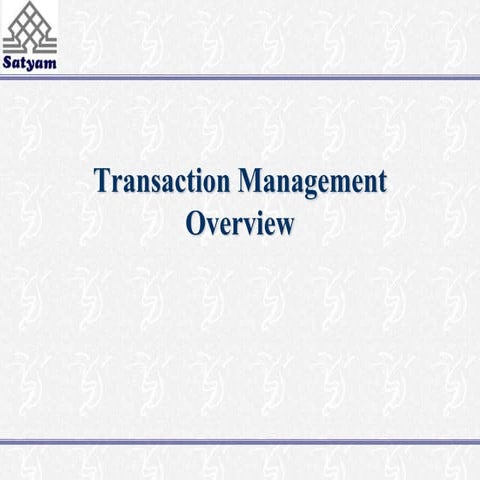 Satyam

Transaction Management
Overview